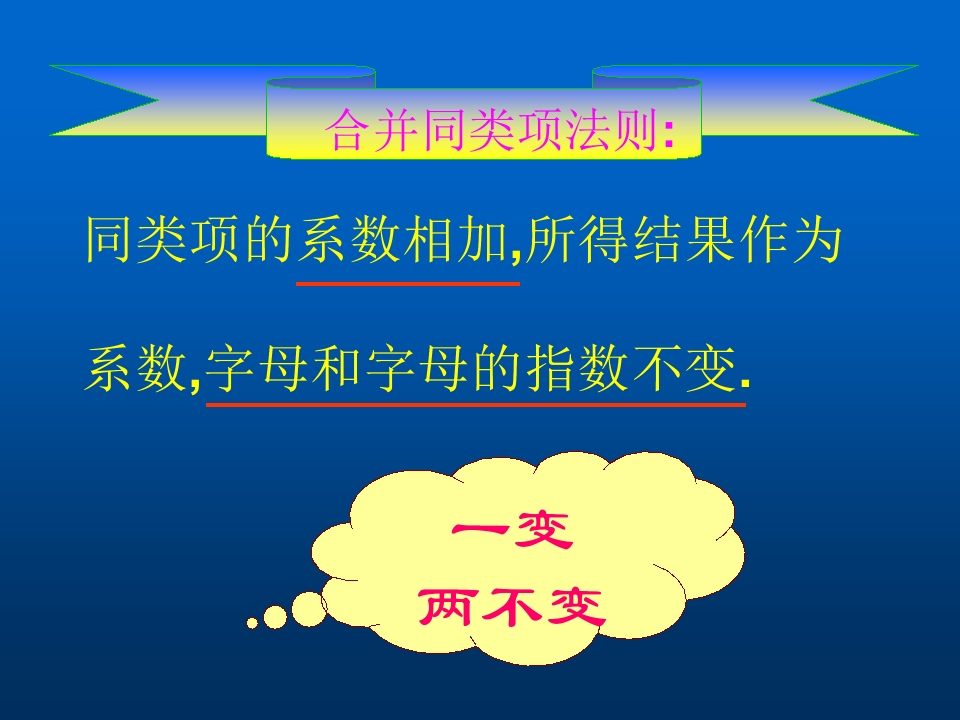 合并同类项法则:

同类项的系数相加,所得结果作为系数,字母和字母的指数不变.

一变
两不变